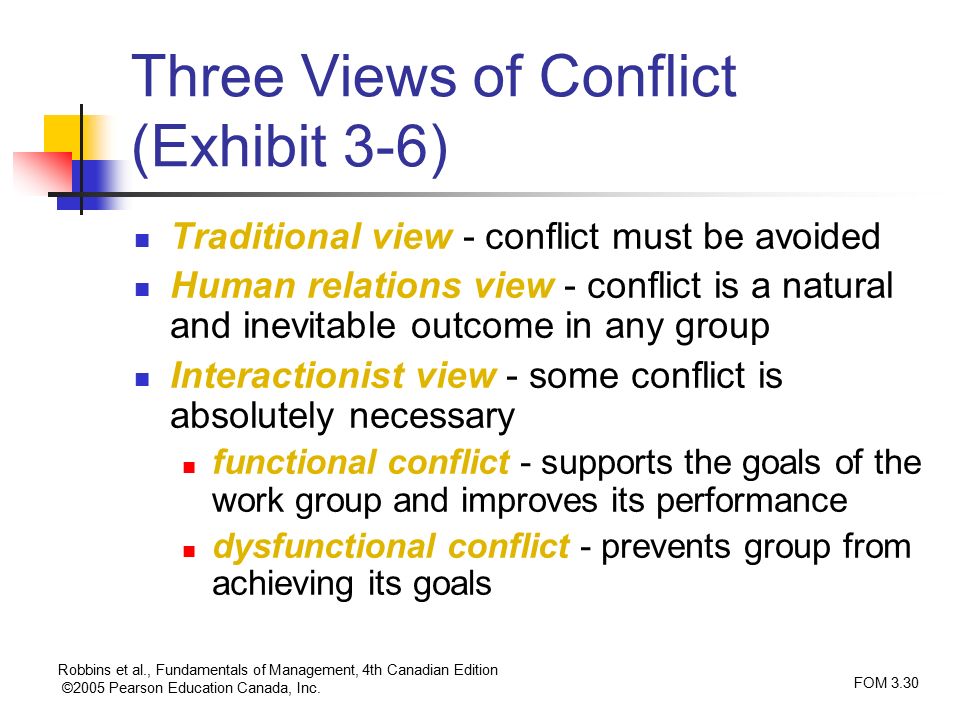 Three Views of Conflict (Exhibit 3-6)

- Traditional view - conflict must be avoided
- Human relations view - conflict is a natural and inevitable outcome in any group
- Interactionist view - some conflict is absolutely necessary
  - functional conflict - supports the goals of the work group and improves its performance
  - dysfunctional conflict - prevents group from achieving its goals

Robbins et al., Fundamentals of Management, 4th Canadian Edition
©2005 Pearson Education Canada, Inc.

FOM 3.30